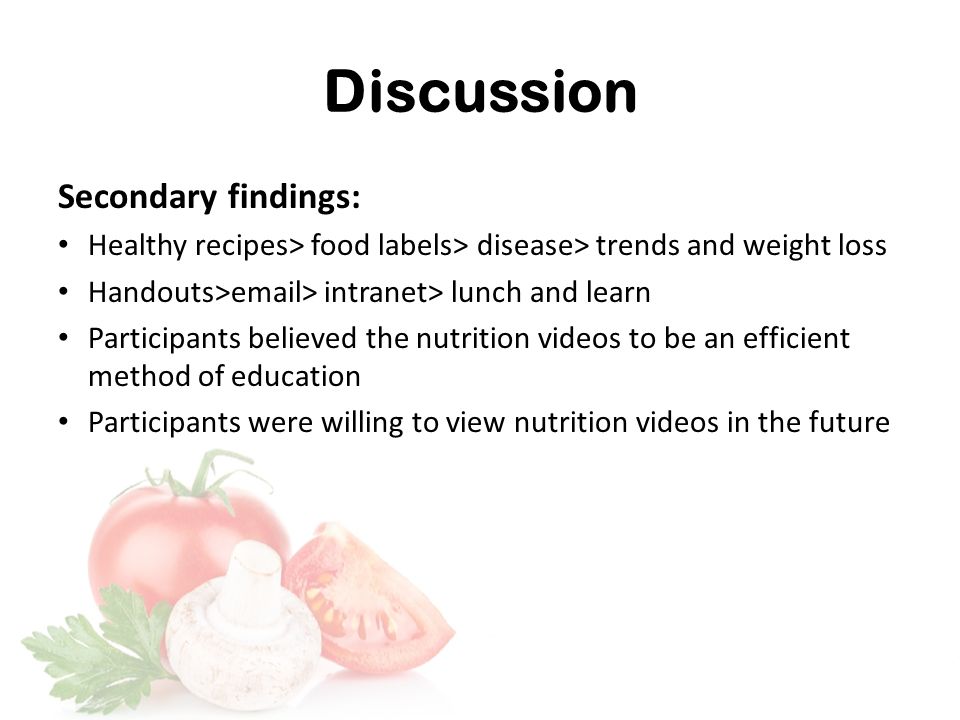 Discussion

Secondary findings:

• Healthy recipes> food labels> disease> trends and weight loss
• Handouts>email> intranet> lunch and learn
• Participants believed the nutrition videos to be an efficient method of education
• Participants were willing to view nutrition videos in the future